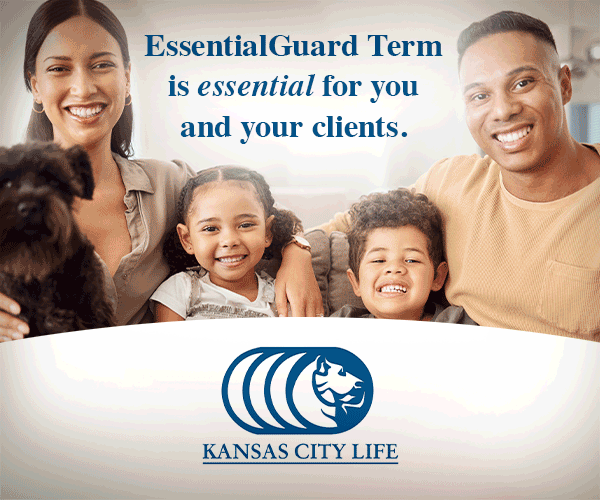 EssentialGuard Term is essential for you and your clients.

KANSAS CITY LIFE